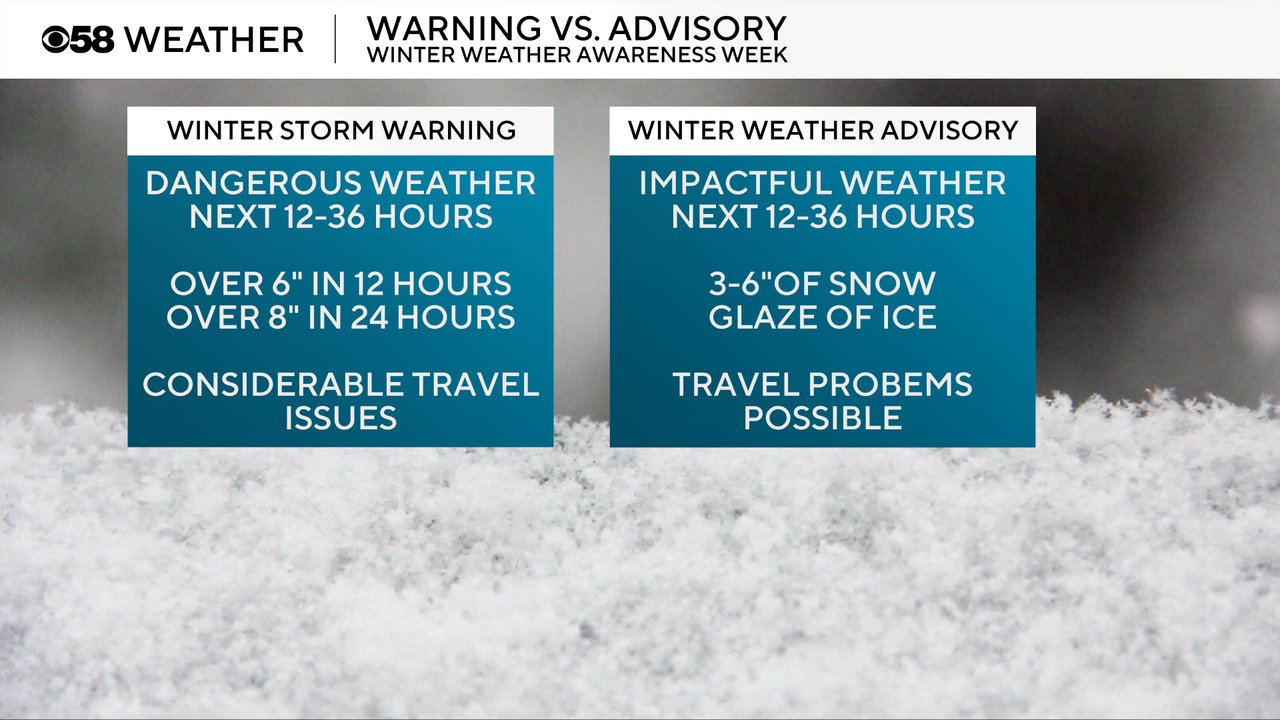 58 WEATHER

WARNING VS. ADVISORY
WINTER WEATHER AWARENESS WEEK

WINTER STORM WARNING

DANGEROUS WEATHER NEXT 12-36 HOURS

OVER 6" IN 12 HOURS
OVER 8" IN 24 HOURS

CONSIDERABLE TRAVEL ISSUES

WINTER WEATHER ADVISORY

IMPACTFUL WEATHER NEXT 12-36 HOURS

3-6"OF SNOW
GLAZE OF ICE

TRAVEL PROBEMS POSSIBLE